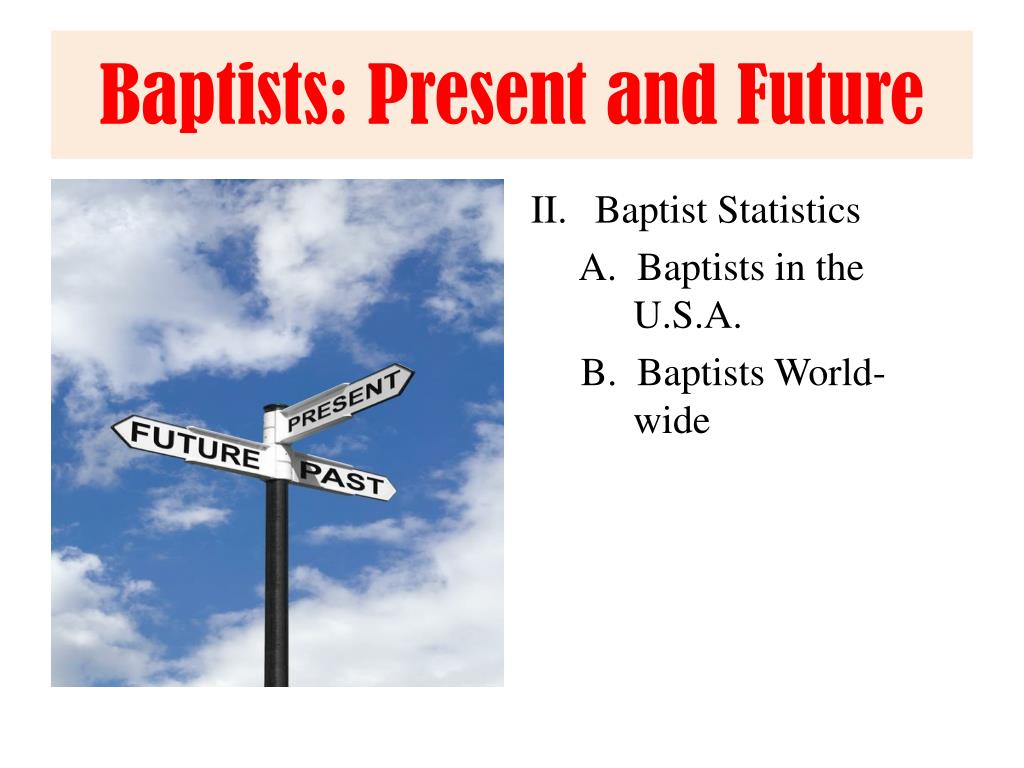 Baptists: Present and Future

PRESENT
FUTURE
PAST

II. Baptist Statistics
A. Baptists in the U.S.A.
B. Baptists World-wide